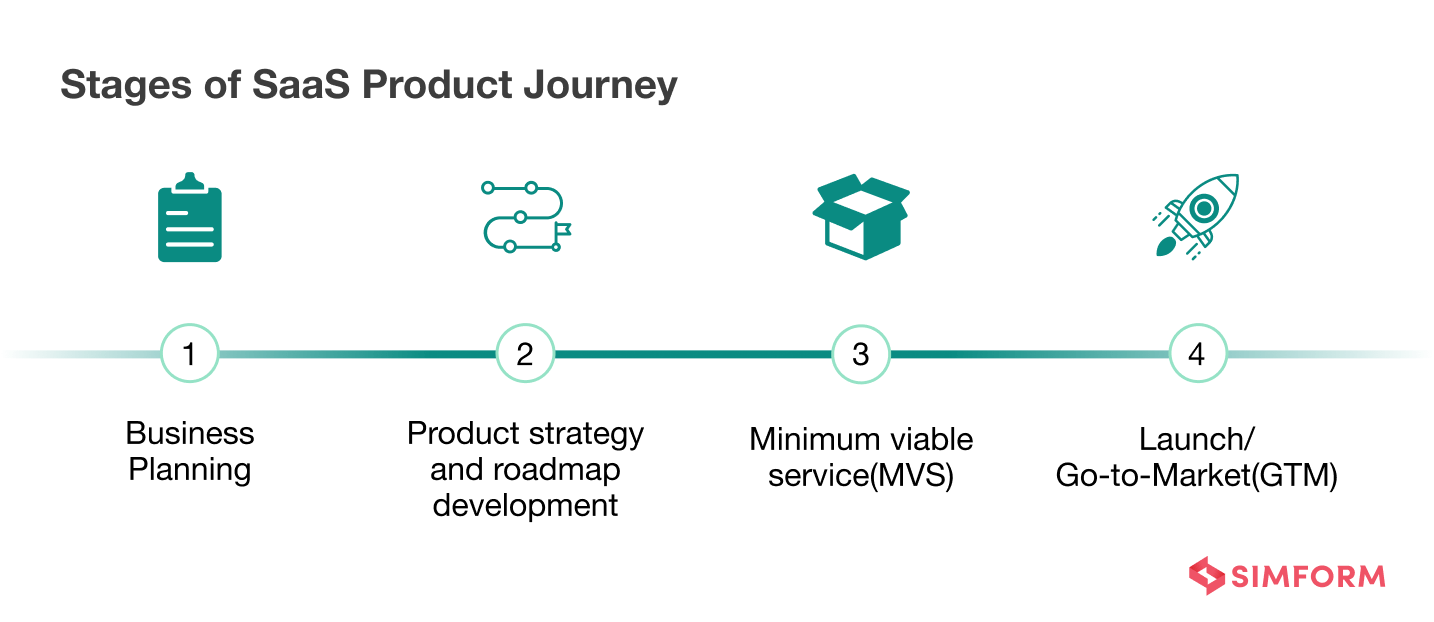 Stages of SaaS Product Journey

1

Business Planning

2

Product strategy and roadmap development

3

Minimum viable service(MVS)

4

Launch/ Go-to-Market(GTM)

SIMFORM